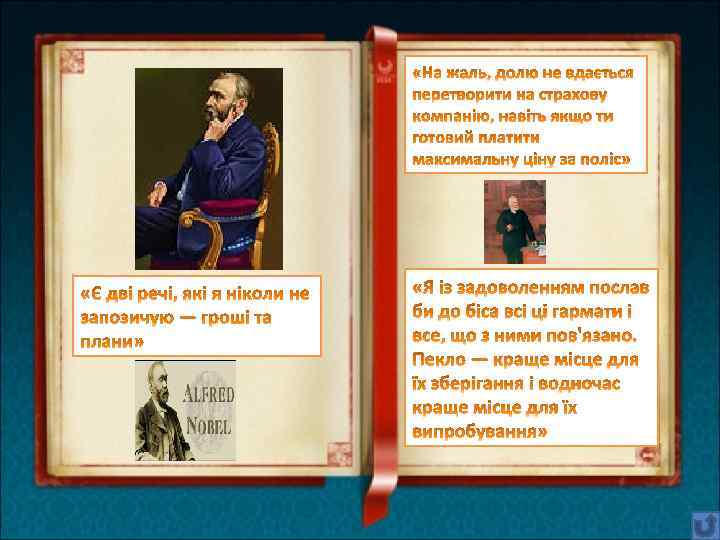 «Є дві речі, які я ніколи не запозичую — гроші та плани»

ALFRED NOBEL

«На жаль, долю не вдається перетворити на страхову компанію, навіть якщо ти готовий платити максимальну ціну за поліс»

«Я із задоволенням послав би до біса всі ці гармати і все, що з ними пов'язано. Пекло — краще місце для їх зберігання і водночас краще місце для їх випробування»